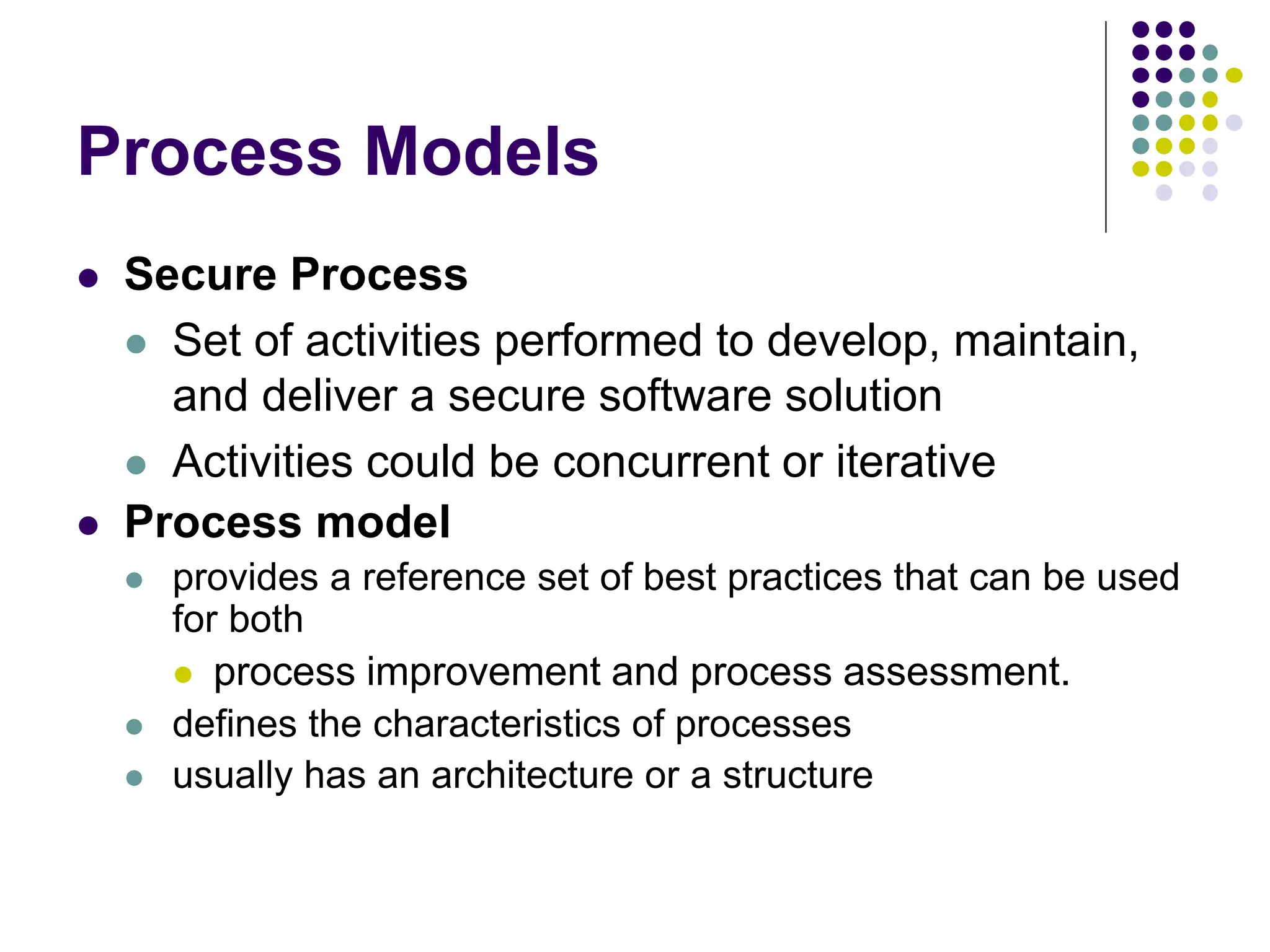 Process Models

- Secure Process
  - Set of activities performed to develop, maintain, and deliver a secure software solution
  - Activities could be concurrent or iterative
- Process model
  - provides a reference set of best practices that can be used for both
    - process improvement and process assessment.
  - defines the characteristics of processes
  - usually has an architecture or a structure